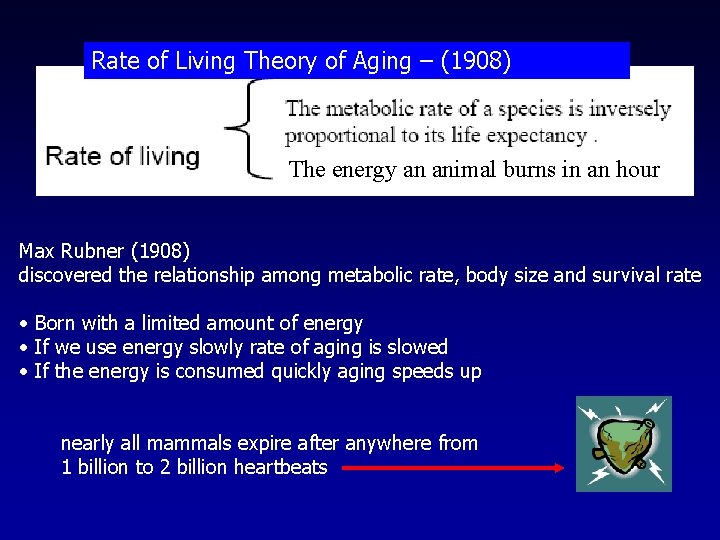 Rate of Living Theory of Aging – (1908)

Rate of living

The metabolic rate of a species is inversely proportional to its life expectancy .

The energy an animal burns in an hour

Max Rubner (1908)
discovered the relationship among metabolic rate, body size and survival rate

• Born with a limited amount of energy
• If we use energy slowly rate of aging is slowed
• If the energy is consumed quickly aging speeds up

nearly all mammals expire after anywhere from 1 billion to 2 billion heartbeats